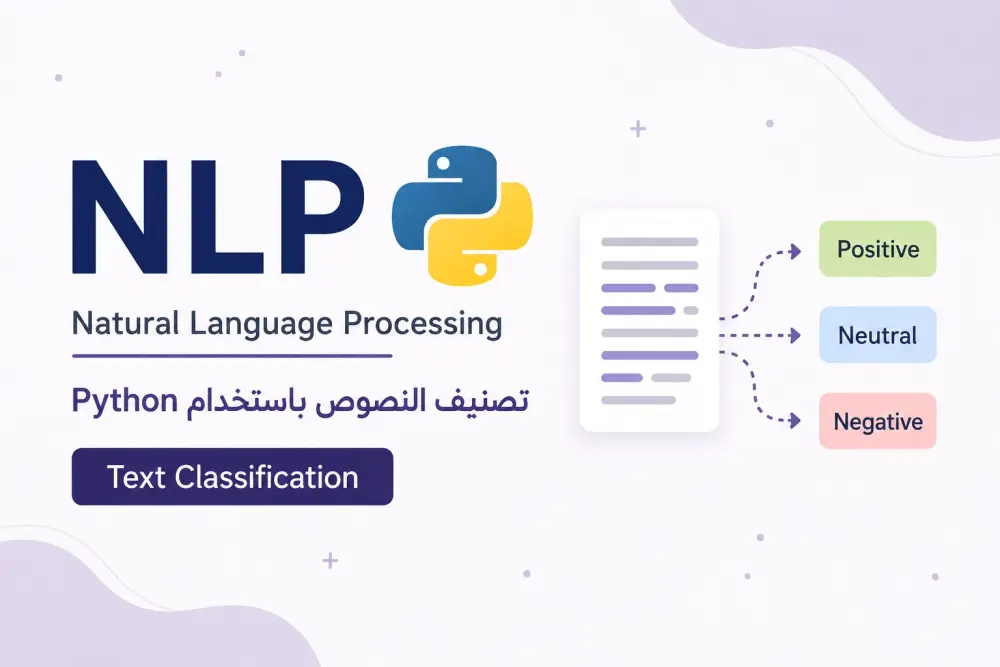 NLP

Natural Language Processing

تصنيف النصوص باستخدام Python

Text Classification

Positive

Neutral

Negative